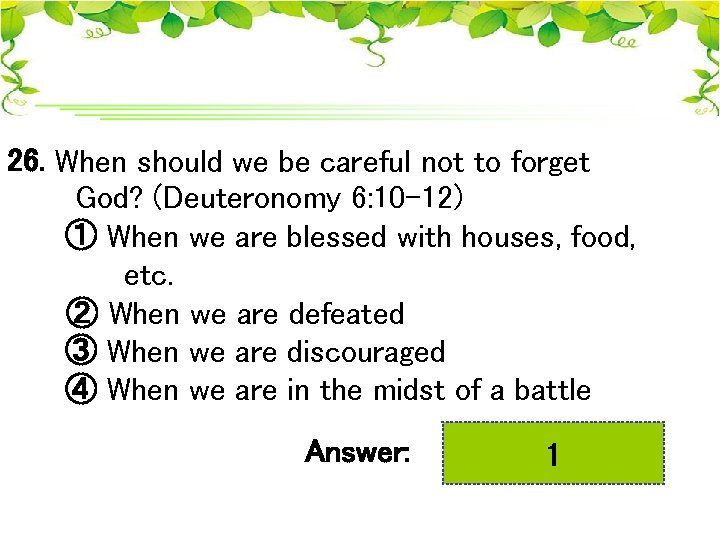 26. When should we be careful not to forget God? (Deuteronomy 6:10-12)
① When we are blessed with houses, food, etc.
② When we are defeated
③ When we are discouraged
④ When we are in the midst of a battle

Answer: 1